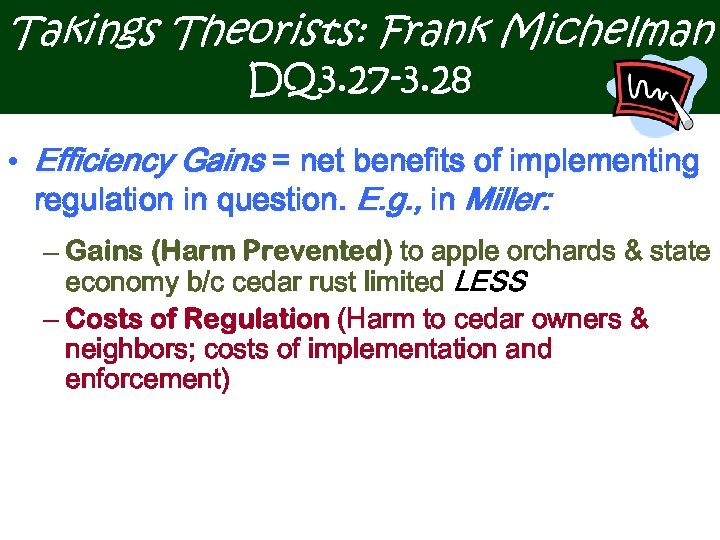 Takings Theorists: Frank Michelman DQ3.27-3.28

• Efficiency Gains = net benefits of implementing regulation in question. E.g., in Miller:

– Gains (Harm Prevented) to apple orchards & state economy b/c cedar rust limited LESS

– Costs of Regulation (Harm to cedar owners & neighbors; costs of implementation and enforcement)